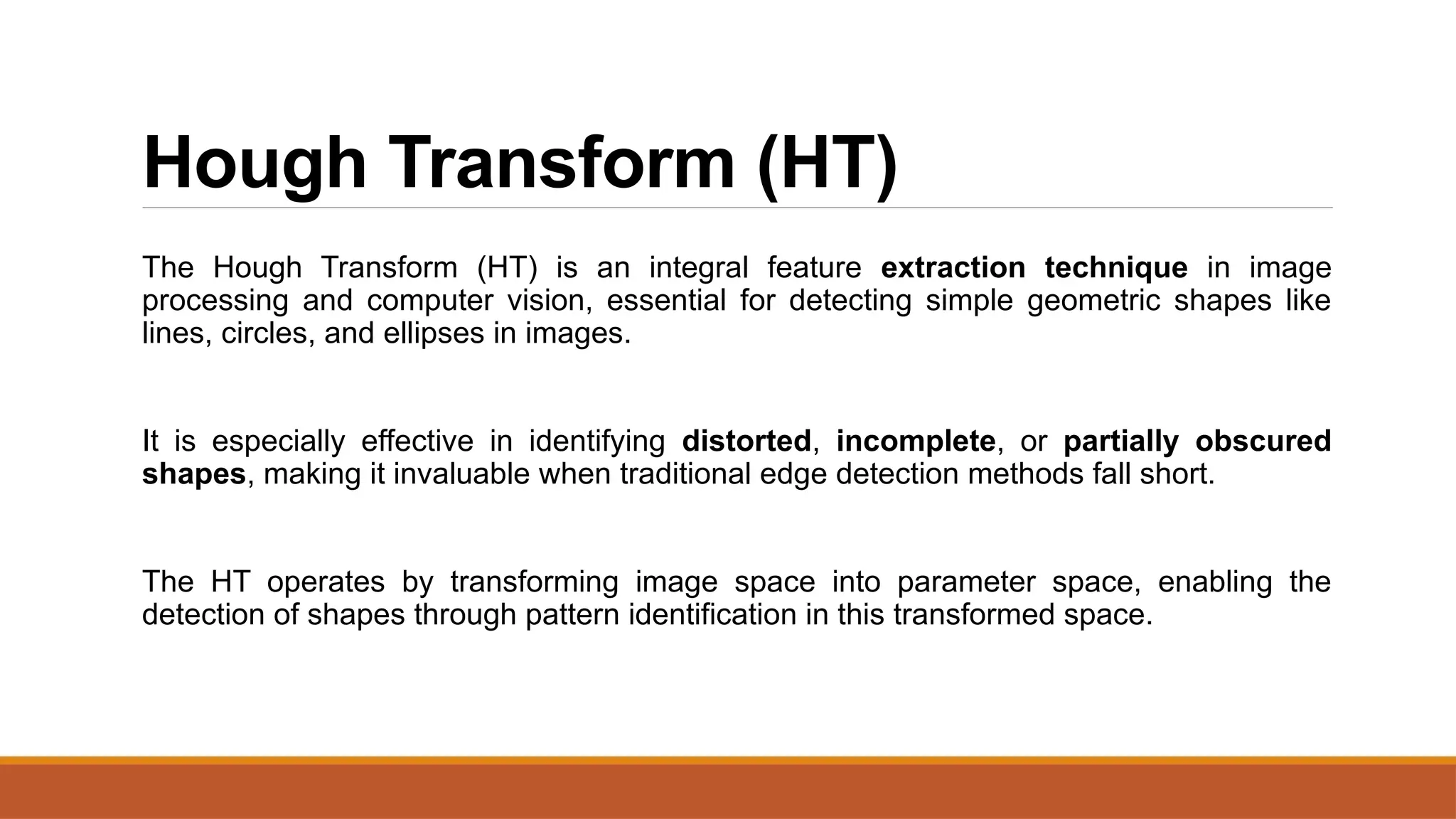 Hough Transform (HT)

The Hough Transform (HT) is an integral feature extraction technique in image processing and computer vision, essential for detecting simple geometric shapes like lines, circles, and ellipses in images.

It is especially effective in identifying distorted, incomplete, or partially obscured shapes, making it invaluable when traditional edge detection methods fall short.

The HT operates by transforming image space into parameter space, enabling the detection of shapes through pattern identification in this transformed space.